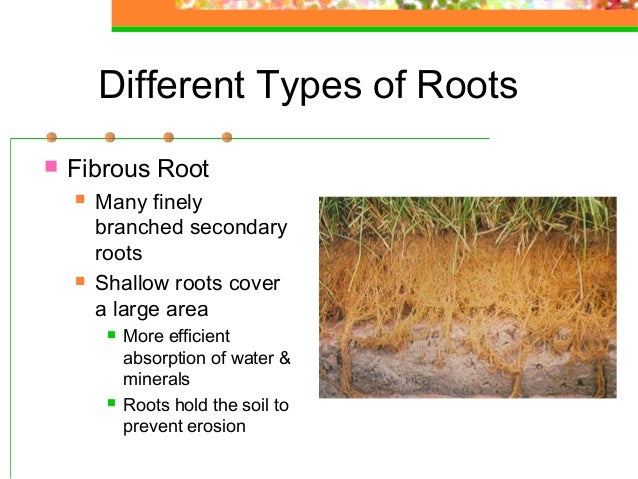 Different Types of Roots

Fibrous Root

Many finely branched secondary roots

Shallow roots cover a large area

More efficient absorption of water & minerals

Roots hold the soil to prevent erosion